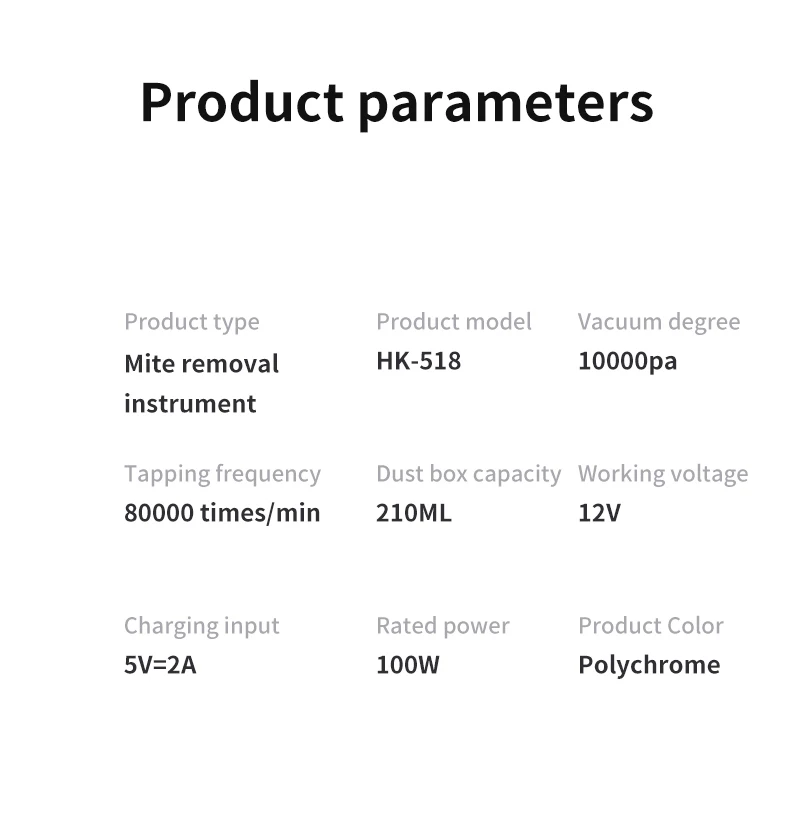 Product parameters

Product type
Mite removal instrument

Product model
HK-518

Vacuum degree
10000pa

Tapping frequency
80000 times/min

Dust box capacity
210ML

Working voltage
12V

Charging input
5V=2A

Rated power
100W

Product Color
Polychrome